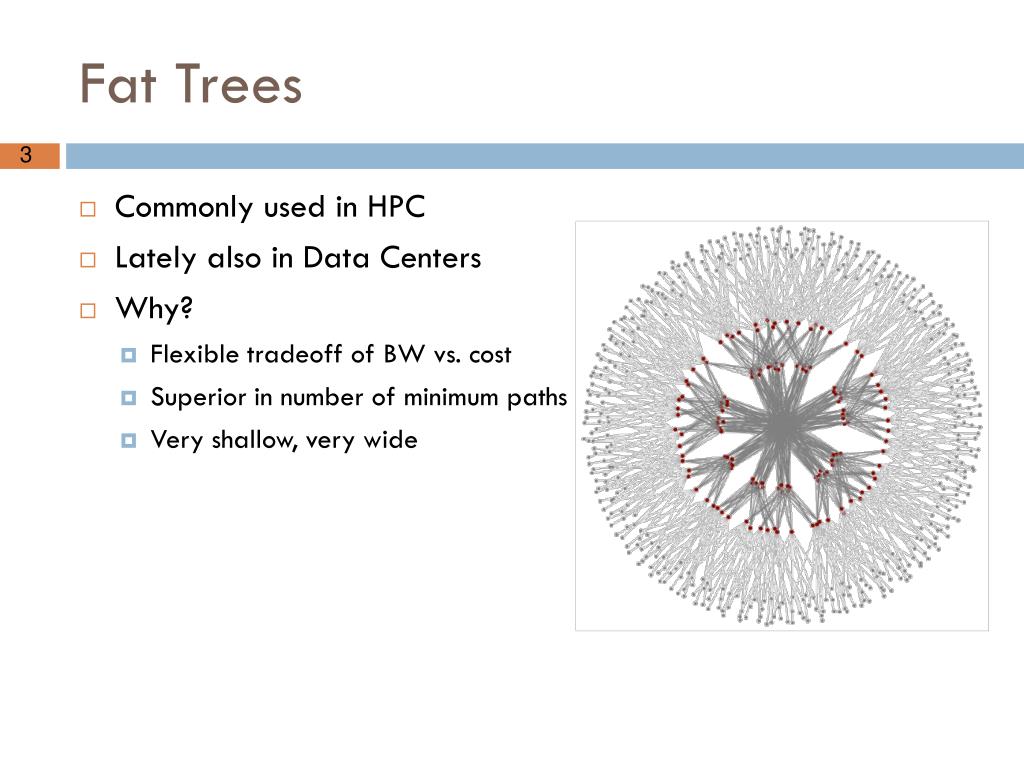 Fat Trees

3

Commonly used in HPC

Lately also in Data Centers

Why?

Flexible tradeoff of BW vs. cost

Superior in number of minimum paths

Very shallow, very wide